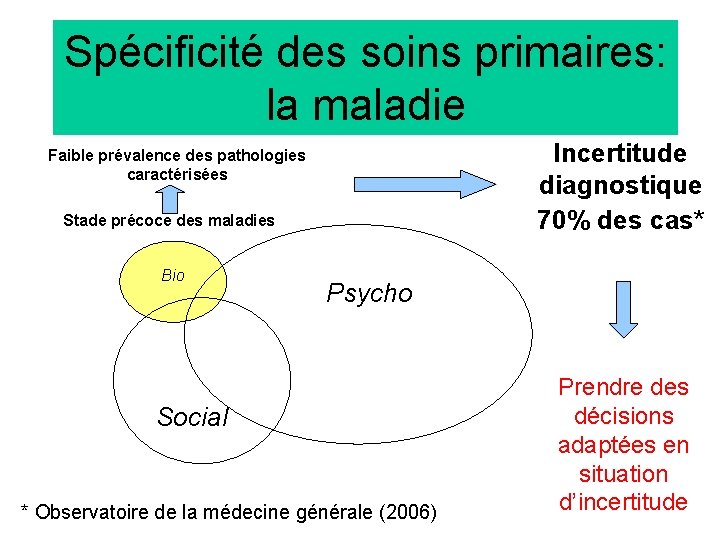 Spécificité des soins primaires: la maladie

Faible prévalence des pathologies caractérisées

Stade précoce des maladies

Incertitude diagnostique 70% des cas*

Bio

Psycho

Social

Prendre des décisions adaptées en situation d'incertitude

* Observatoire de la médecine générale (2006)